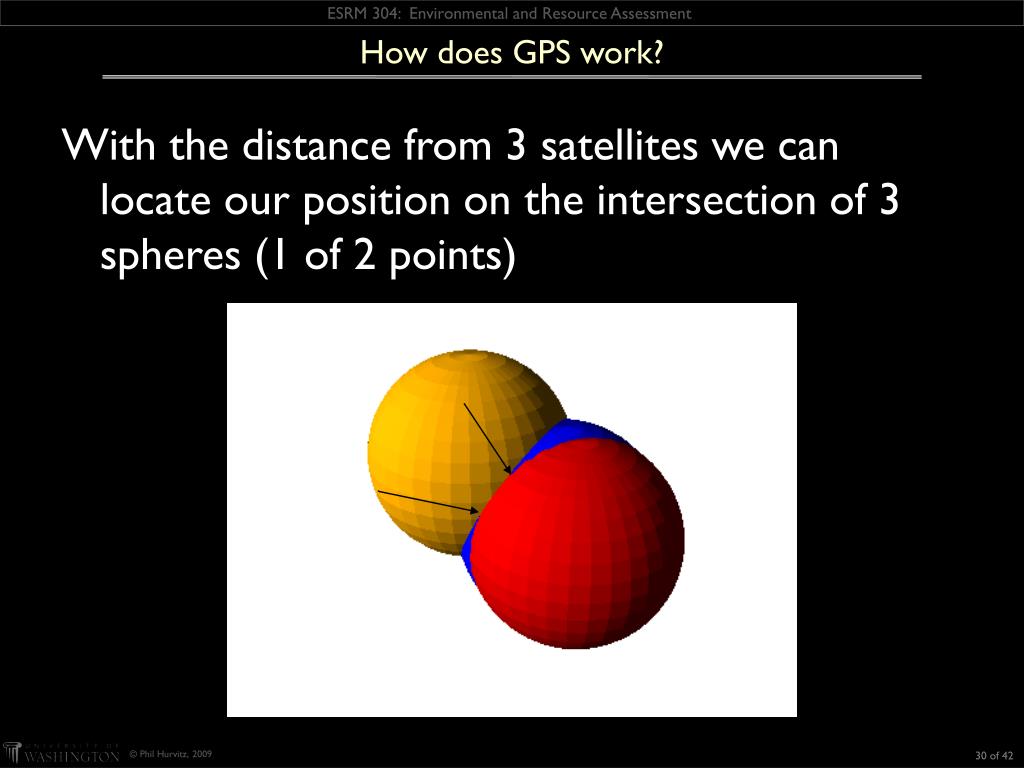 ESRM 304: Environmental and Resource Assessment

How does GPS work?

With the distance from 3 satellites we can locate our position on the intersection of 3 spheres (1 of 2 points)

UNIVERSITY OF WASHINGTON © Phil Hurvitz, 2009

30 of 42